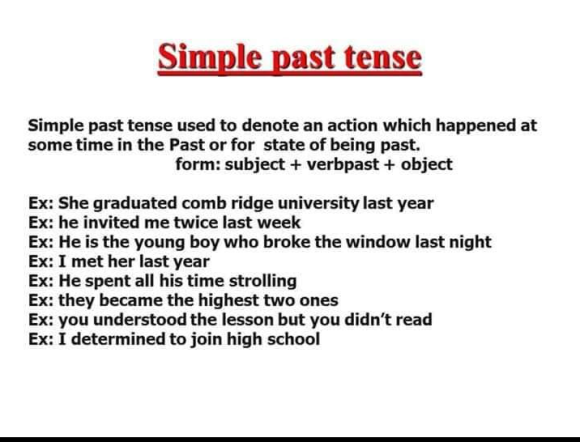 Simple past tense

Simple past tense used to denote an action which happened at some time in the Past or for state of being past.
form: subject + verbpast + object

Ex: She graduated comb ridge university last year
Ex: he invited me twice last week
Ex: He is the young boy who broke the window last night
Ex: I met her last year
Ex: He spent all his time strolling
Ex: they became the highest two ones
Ex: you understood the lesson but you didn't read
Ex: I determined to join high school